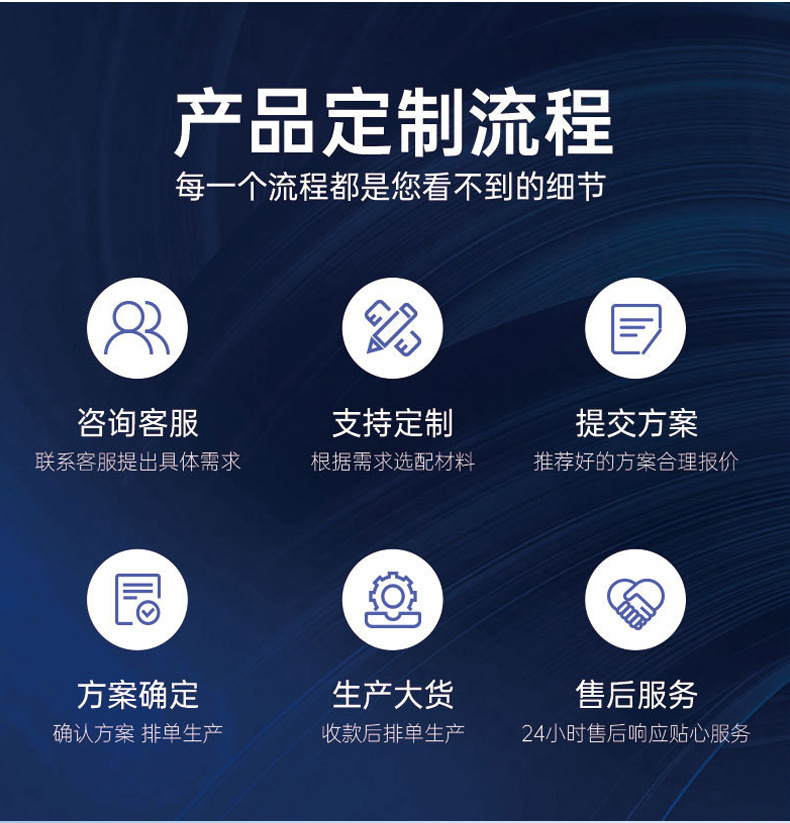 产品定制流程
每一个流程都是您看不到的细节

咨询客服
联系客服提出具体需求

支持定制
根据需求选配材料

提交方案
推荐好的方案合理报价

方案确定
确认方案 排单生产

生产大货
收款后排单生产

售后服务
24小时售后响应贴心服务